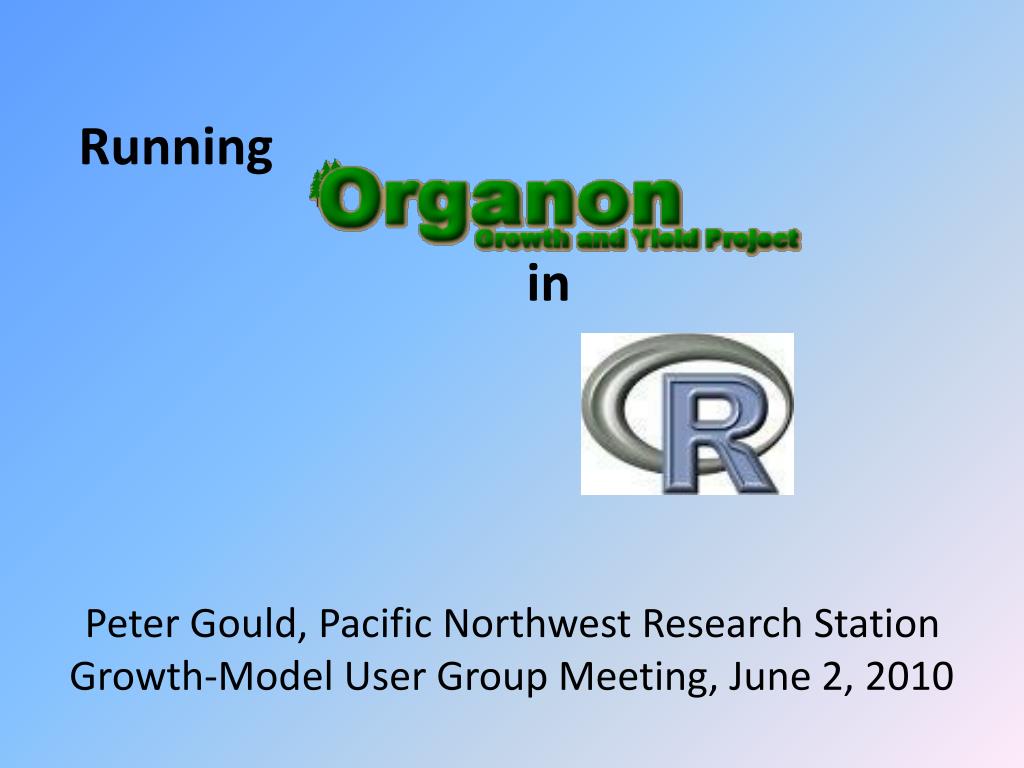 Running

Organon
Growth and Yield Project

in

R

Peter Gould, Pacific Northwest Research Station
Growth-Model User Group Meeting, June 2, 2010